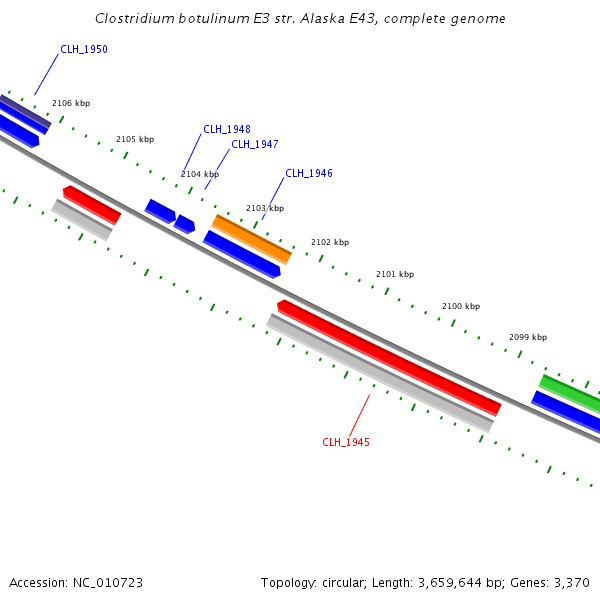 Clostridium botulinum E3 str. Alaska E43, complete genome

CLH_1950
2106 kbp
2105 kbp
CLH_1948
CLH_1947
2104 kbp
CLH_1946
2103 kbp
2102 kbp
2101 kbp
2100 kbp
2099 kbp
CLH_1945

Accession: NC_010723

Topology: circular; Length: 3,659,644 bp; Genes: 3,370